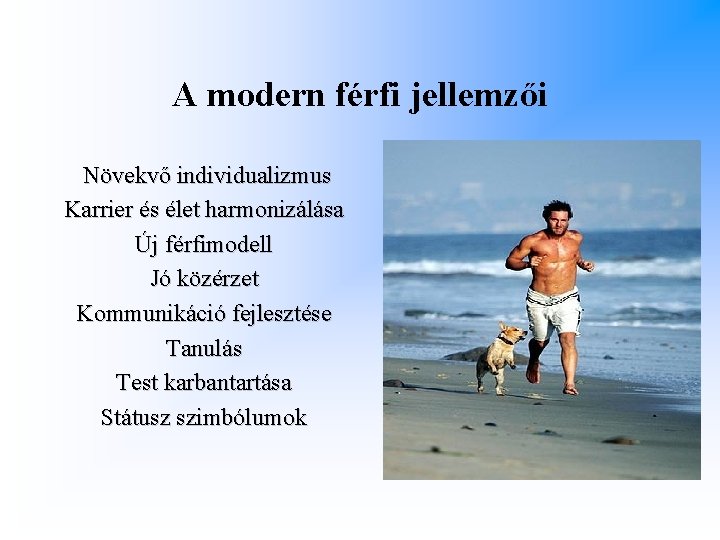 A modern férfi jellemzői

Növekvő individualizmus
Karrier és élet harmonizálása
Új férfimodell
Jó közérzet
Kommunikáció fejlesztése
Tanulás
Test karbantartása
Státusz szimbólumok